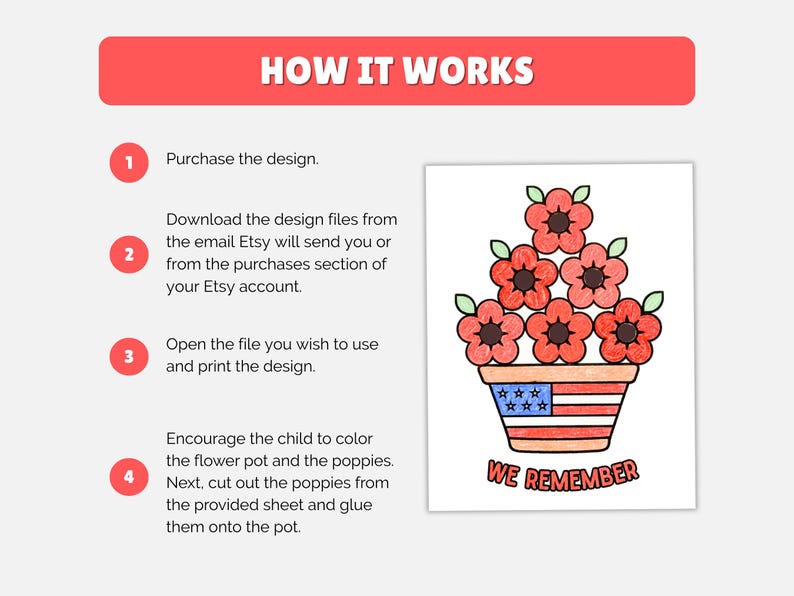 HOW IT WORKS

1 Purchase the design.

2 Download the design files from the email Etsy will send you or from the purchases section of your Etsy account.

3 Open the file you wish to use and print the design.

4 Encourage the child to color the flower pot and the poppies. Next, cut out the poppies from the provided sheet and glue them onto the pot.

WE REMEMBER